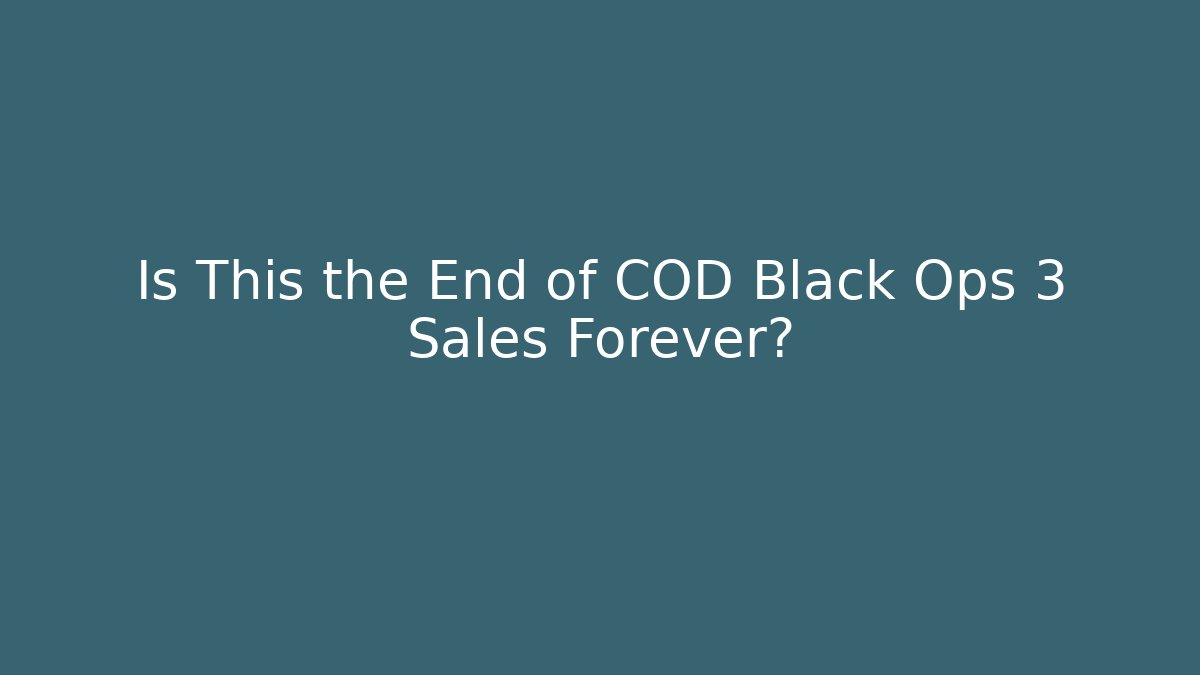 Is This the End of COD Black Ops 3 Sales Forever?